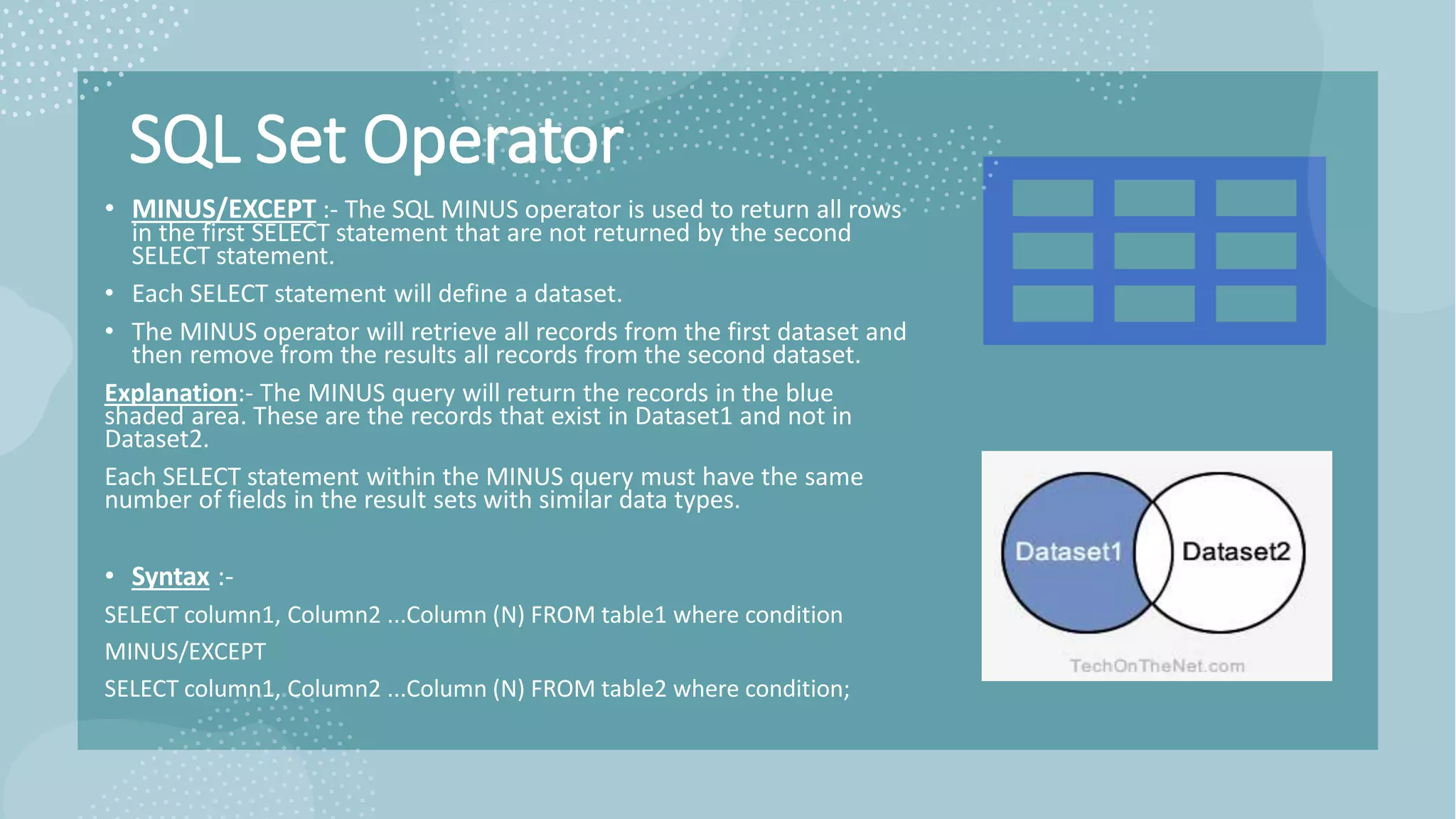 SQL Set Operator

• MINUS/EXCEPT :- The SQL MINUS operator is used to return all rows in the first SELECT statement that are not returned by the second SELECT statement.

• Each SELECT statement will define a dataset.

• The MINUS operator will retrieve all records from the first dataset and then remove from the results all records from the second dataset.

Explanation:- The MINUS query will return the records in the blue shaded area. These are the records that exist in Dataset1 and not in Dataset2.

Each SELECT statement within the MINUS query must have the same number of fields in the result sets with similar data types.

• Syntax :-

SELECT column1, Column2 ...Column (N) FROM table1 where condition

MINUS/EXCEPT

SELECT column1, Column2 ...Column (N) FROM table2 where condition;

Dataset1

Dataset2

TechOnTheNet.com